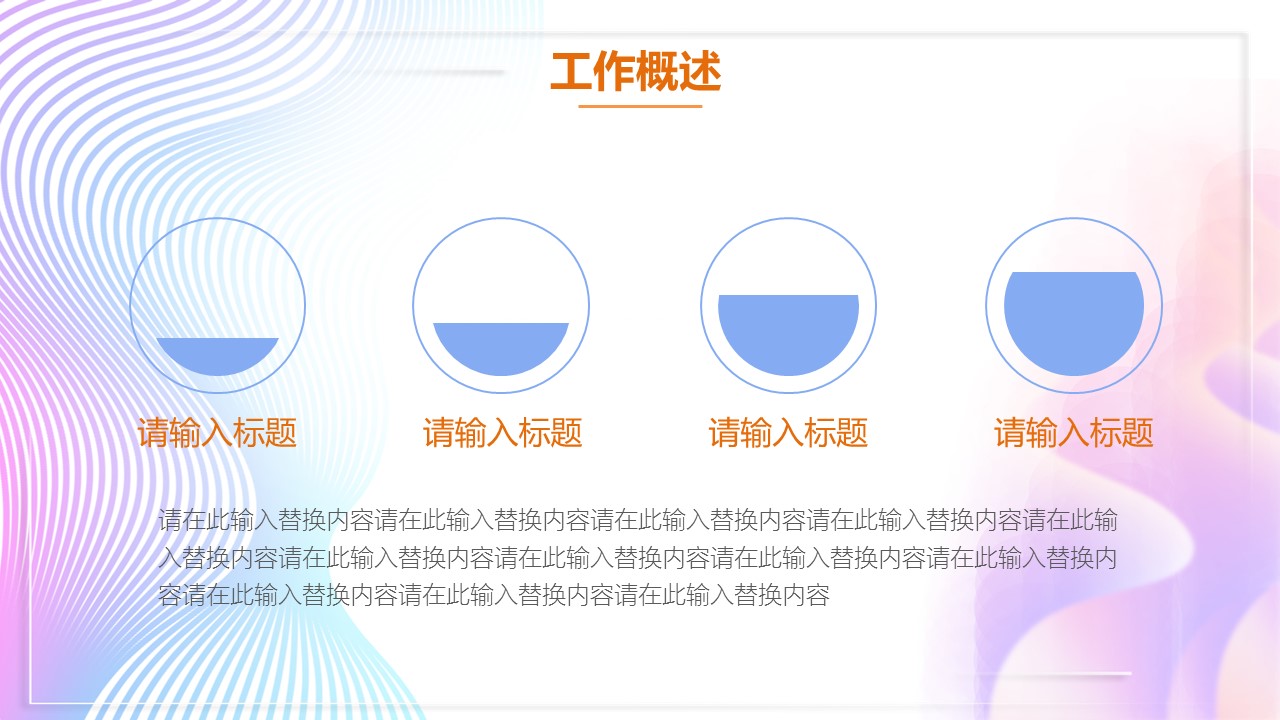 工作概述

请输入标题

请输入标题

请输入标题

请输入标题

请在此输入替换内容请在此输入替换内容请在此输入替换内容请在此输入替换内容请在此输入替换内容请在此输入替换内容请在此输入替换内容请在此输入替换内容请在此输入替换内容请在此输入替换内容请在此输入替换内容请在此输入替换内容